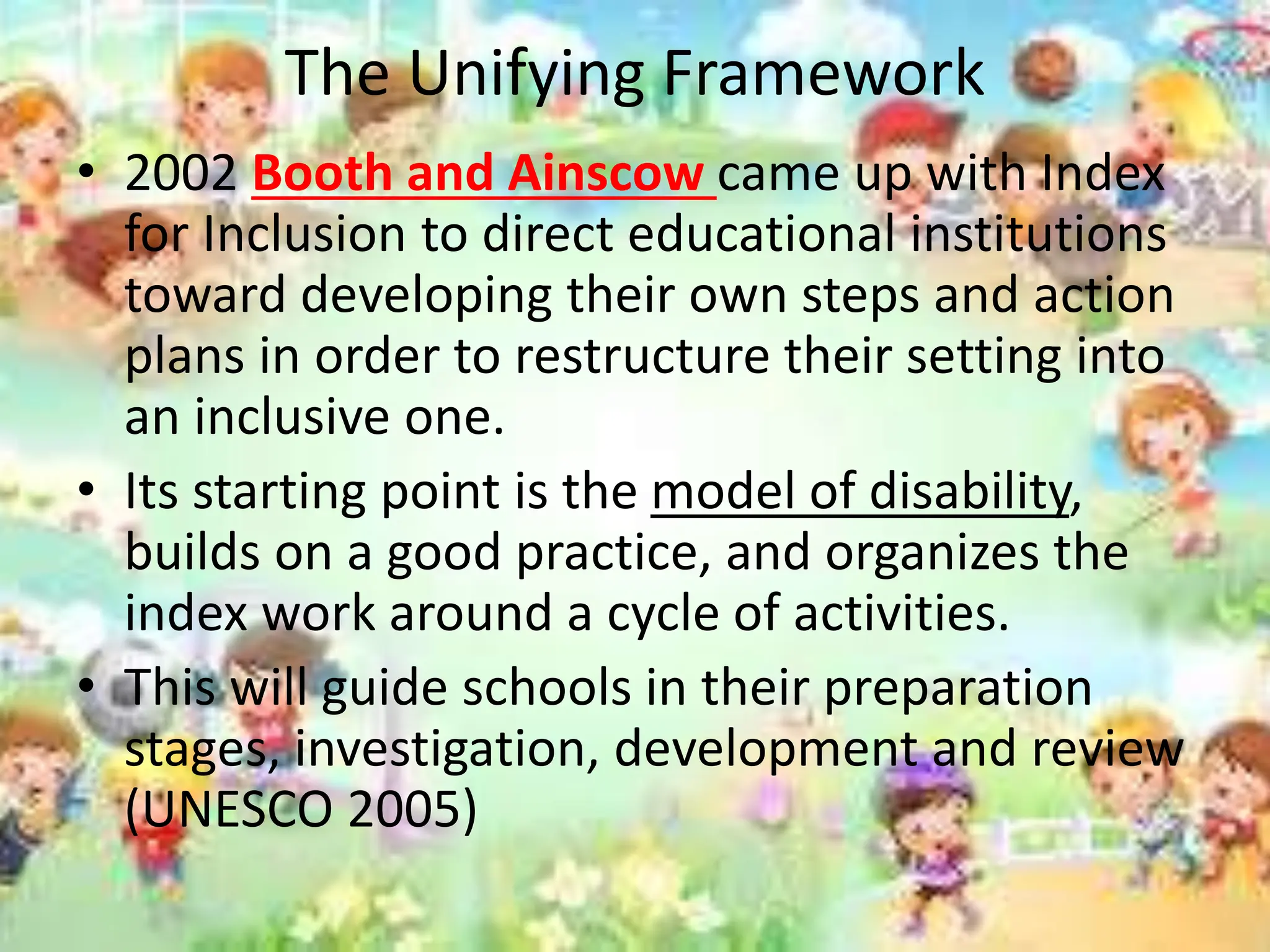 The Unifying Framework

• 2002 Booth and Ainscow came up with Index for Inclusion to direct educational institutions toward developing their own steps and action plans in order to restructure their setting into an inclusive one.

• Its starting point is the model of disability, builds on a good practice, and organizes the index work around a cycle of activities.

• This will guide schools in their preparation stages, investigation, development and review (UNESCO 2005)